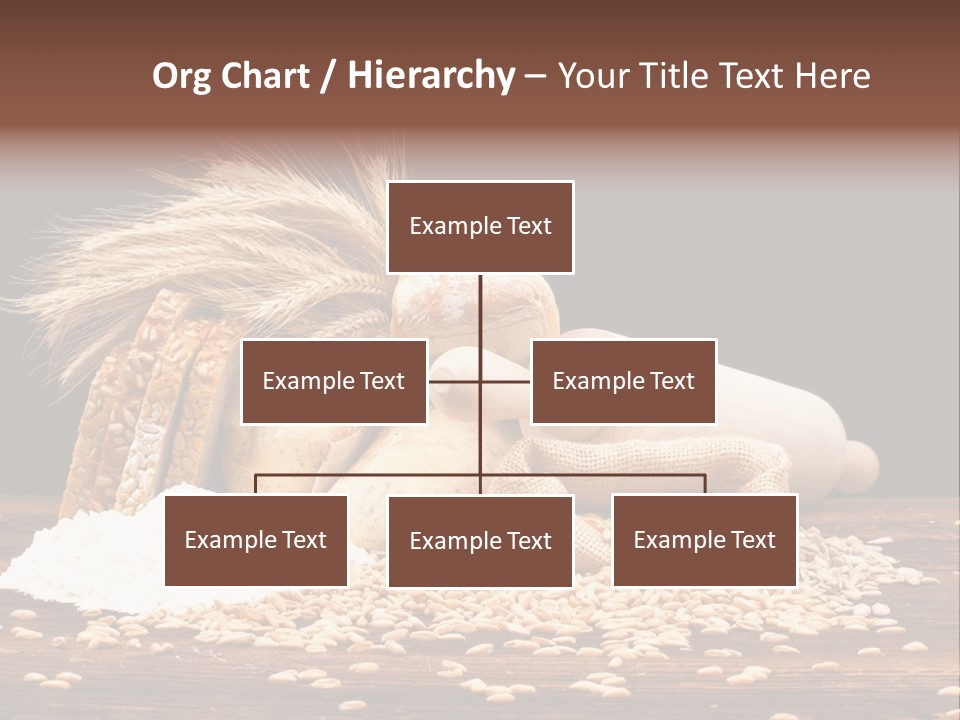 Org Chart / Hierarchy – Your Title Text Here

Example Text

Example Text

Example Text

Example Text

Example Text

Example Text